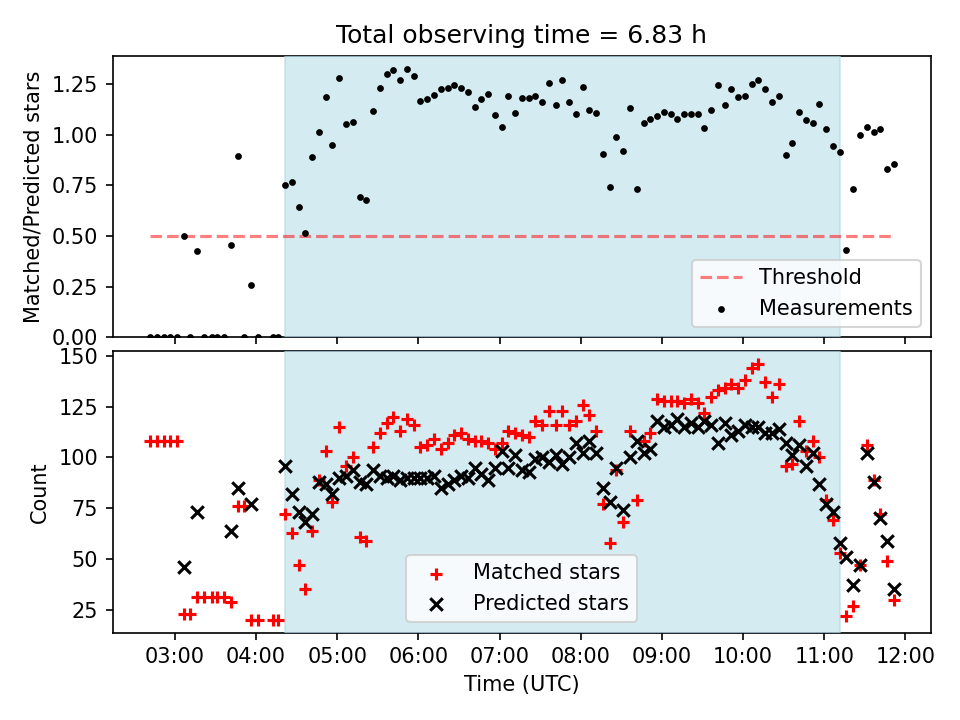 Total observing time = 6.83 h

Matched/Predicted stars
1.25
1.00
0.75
0.50
0.25
0.00

Threshold
Measurements

Count
150
125
100
75
50
25

Matched stars
Predicted stars

03:00
04:00
05:00
06:00
07:00
08:00
09:00
10:00
11:00
12:00
Time (UTC)